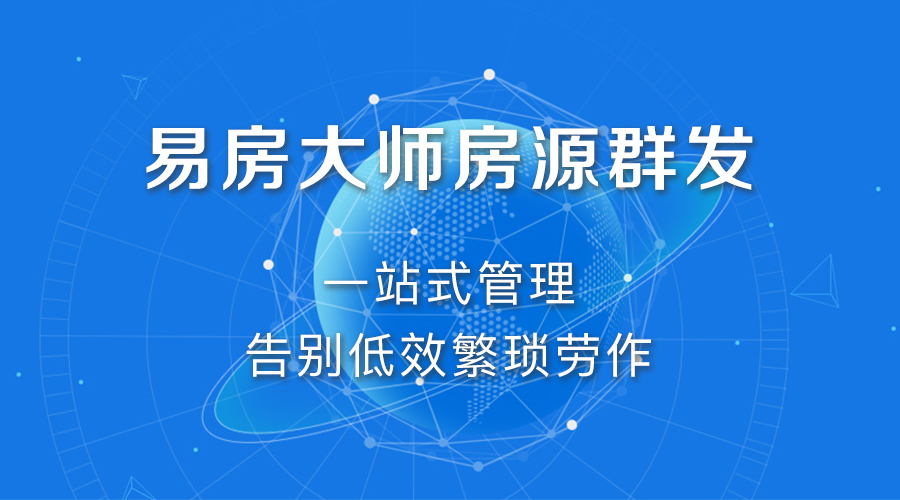 易房大师房源群发

一站式管理
告别低效繁琐劳作